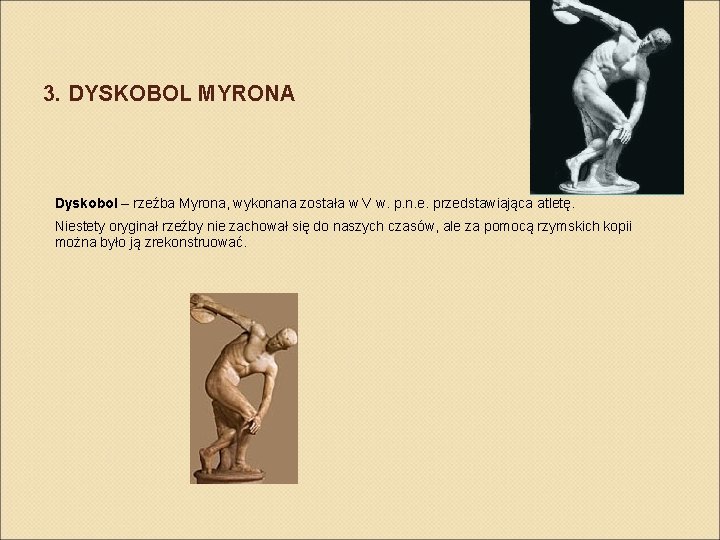 3. DYSKOBOL MYRONA

Dyskobol – rzeźba Myrona, wykonana została w V w. p.n.e. przedstawiająca atletę.

Niestety oryginał rzeźby nie zachował się do naszych czasów, ale za pomocą rzymskich kopii można było ją zrekonstruować.